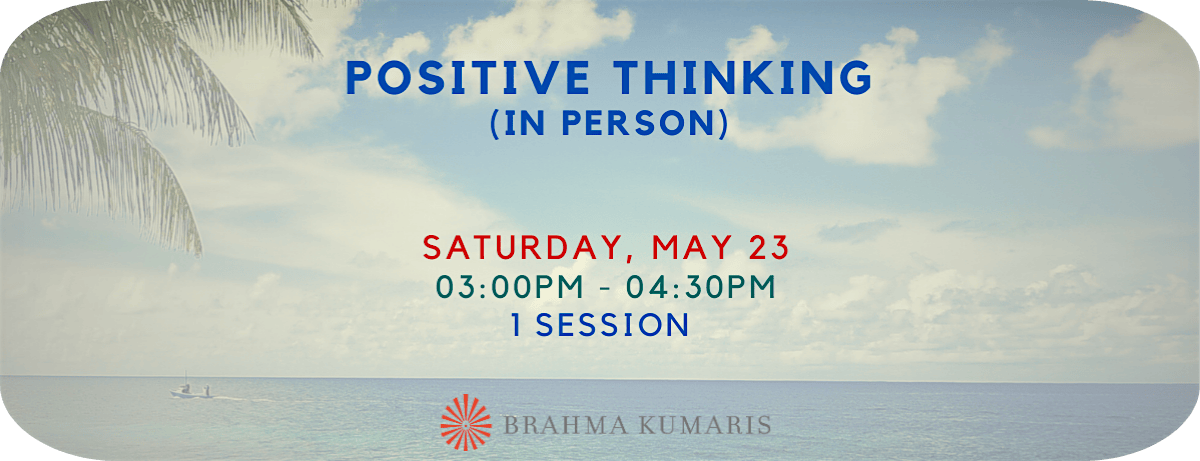 POSITIVE THINKING
(IN PERSON)

SATURDAY, MAY 23
03:00PM - 04:30PM
1 SESSION

BRAHMA KUMARIS